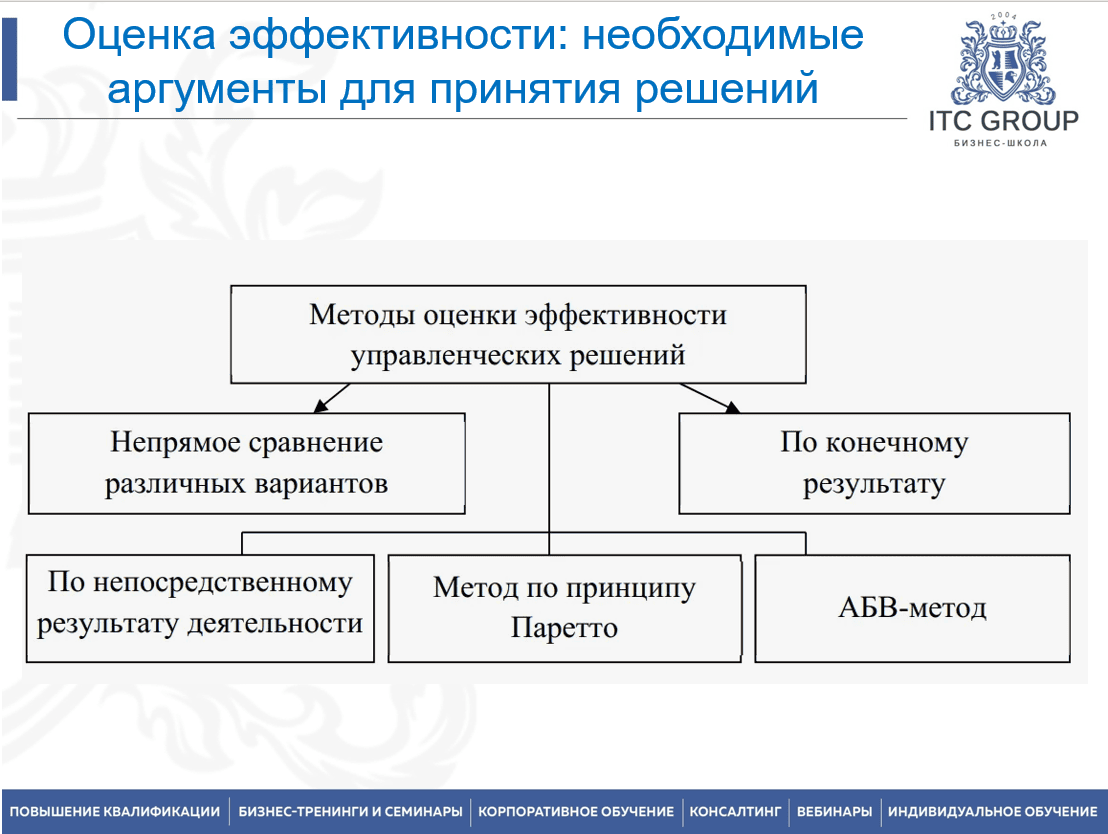 Оценка эффективности: необходимые аргументы для принятия решений

2004
ITC GROUP
БИЗНЕС-ШКОЛА

Методы оценки эффективности управленческих решений

Непрямое сравнение различных вариантов

По конечному результату

По непосредственному результату деятельности

Метод по принципу Паретто

АБВ-метод

ПОВЫШЕНИЕ КВАЛИФИКАЦИИ | БИЗНЕС-ТРЕНИНГИ И СЕМИНАРЫ | КОРПОРАТИВНОЕ ОБУЧЕНИЕ | КОНСАЛТИНГ | ВЕБИНАРЫ | ИНДИВИДУАЛЬНОЕ ОБУЧЕНИЕ